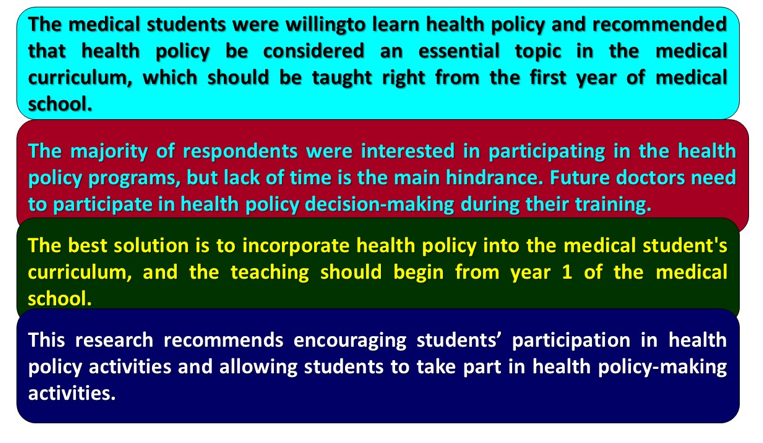 The medical students were willingto learn health policy and recommended that health policy be considered an essential topic in the medical curriculum, which should be taught right from the first year of medical school.

The majority of respondents were interested in participating in the health policy programs, but lack of time is the main hindrance. Future doctors need to participate in health policy decision-making during their training.

The best solution is to incorporate health policy into the medical student's curriculum, and the teaching should begin from year 1 of the medical school.

This research recommends encouraging students' participation in health policy activities and allowing students to take part in health policy-making activities.